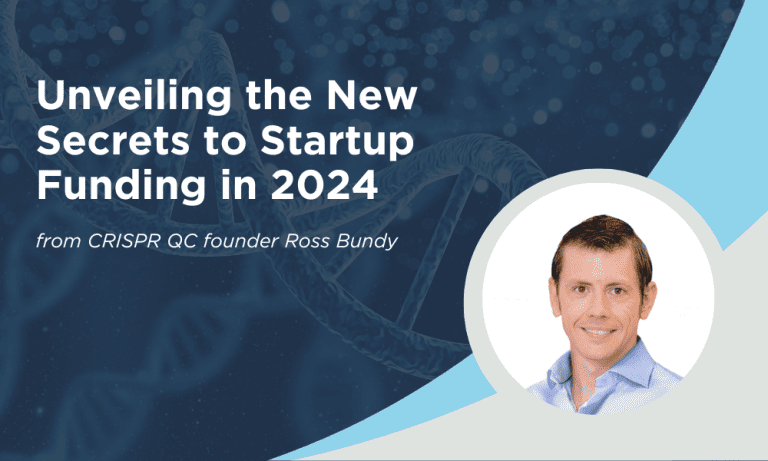 Unveiling the New Secrets to Startup Funding in 2024

from CRISPR QC founder Ross Bundy